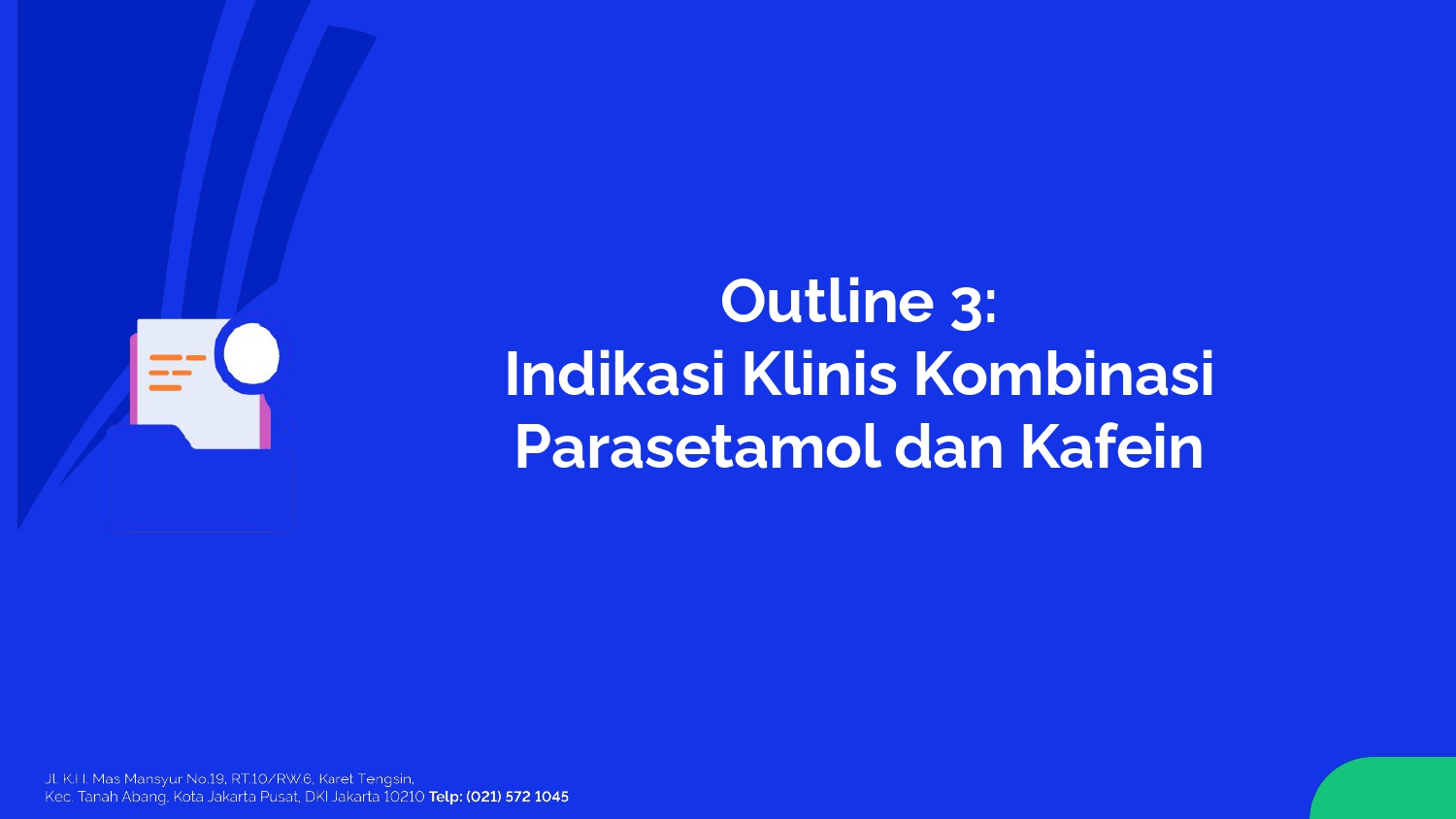 Outline 3:
Indikasi Klinis Kombinasi Parasetamol dan Kafein

Jl. K.H. Mas Mansyur No.19, RT.10/RW.6, Karet Tengsin,
Kec. Tanah Abang, Kota Jakarta Pusat, DKI Jakarta 10210 Telp: (021) 572 1045